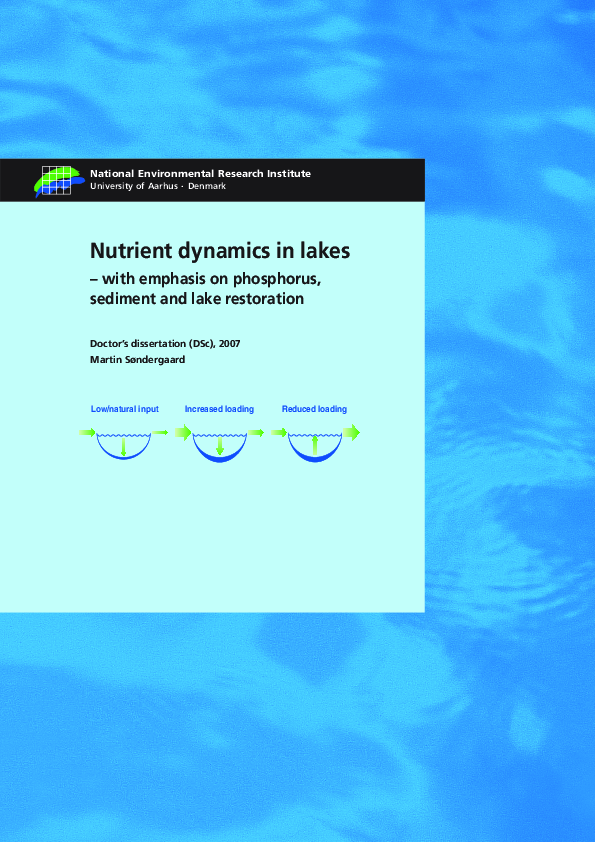 National Environmental Research Institute
University of Aarhus · Denmark

Nutrient dynamics in lakes
– with emphasis on phosphorus, sediment and lake restoration

Doctor's dissertation (DSc), 2007
Martin Søndergaard

Low/natural input
Increased loading
Reduced loading